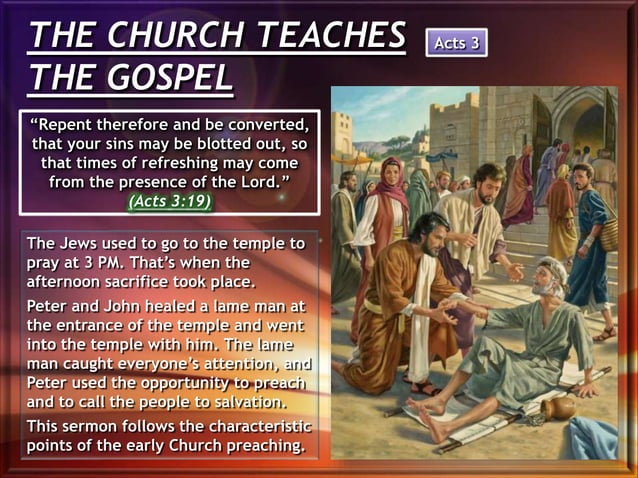 THE CHURCH TEACHES THE GOSPEL

Acts 3

“Repent therefore and be converted, that your sins may be blotted out, so that times of refreshing may come from the presence of the Lord.”
(Acts 3:19)

The Jews used to go to the temple to pray at 3 PM. That’s when the afternoon sacrifice took place.

Peter and John healed a lame man at the entrance of the temple and went into the temple with him. The lame man caught everyone’s attention, and Peter used the opportunity to preach and to call the people to salvation.

This sermon follows the characteristic points of the early Church preaching.